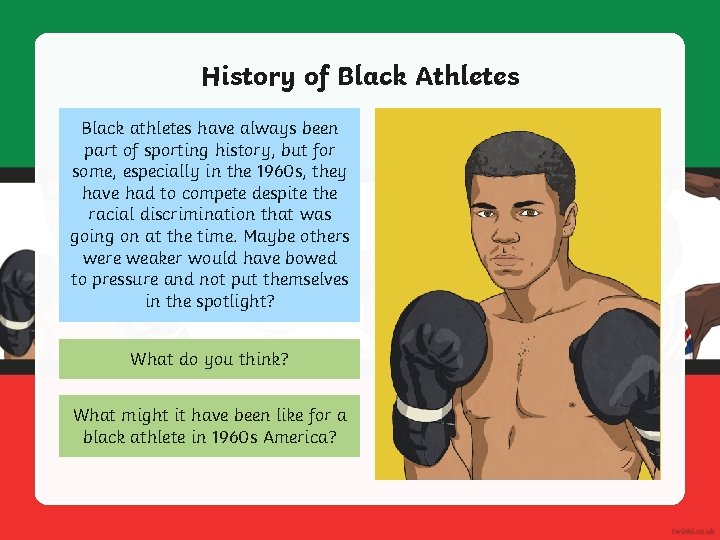 History of Black Athletes

Black athletes have always been part of sporting history, but for some, especially in the 1960s, they have had to compete despite the racial discrimination that was going on at the time. Maybe others were weaker would have bowed to pressure and not put themselves in the spotlight?

What do you think?

What might it have been like for a black athlete in 1960s America?

twinkl.co.uk